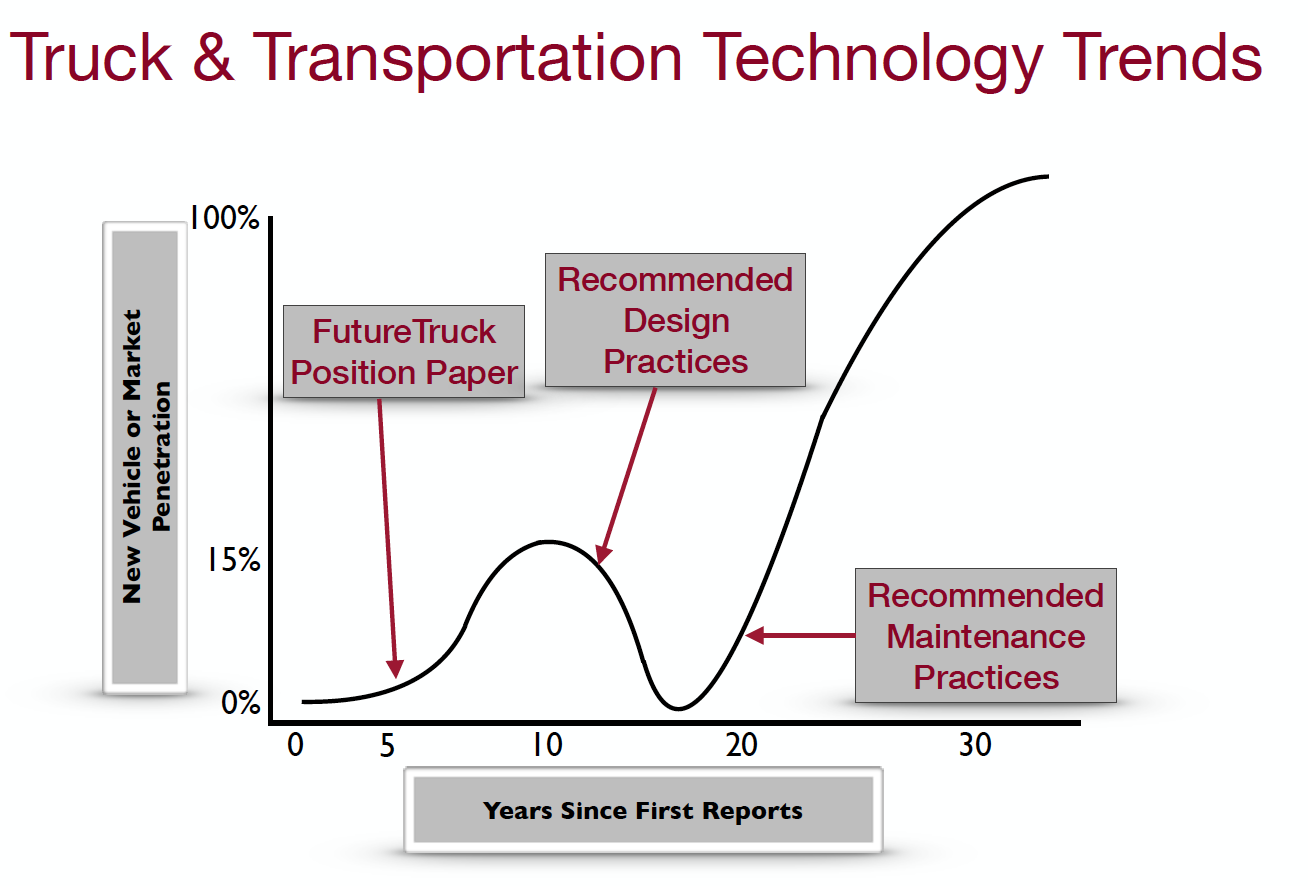 Truck & Transportation Technology Trends

New Vehicle or Market Penetration

100%

15%

0%

FutureTruck Position Paper

Recommended Design Practices

Recommended Maintenance Practices

0 5 10 20 30

Years Since First Reports